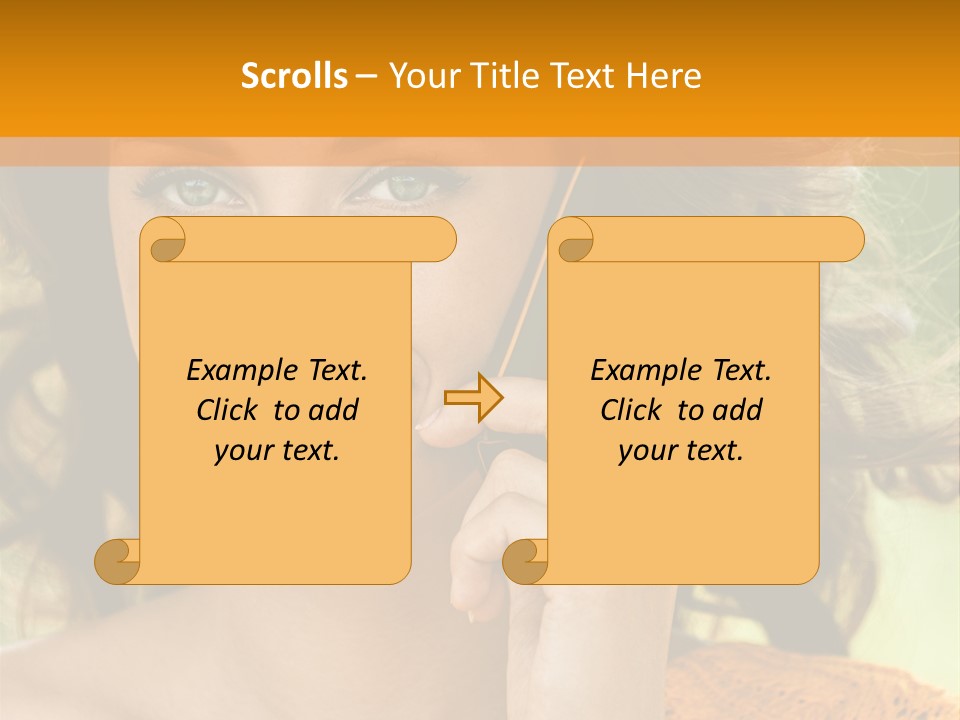 Scrolls – Your Title Text Here

Example Text. Click to add your text.

Example Text. Click to add your text.